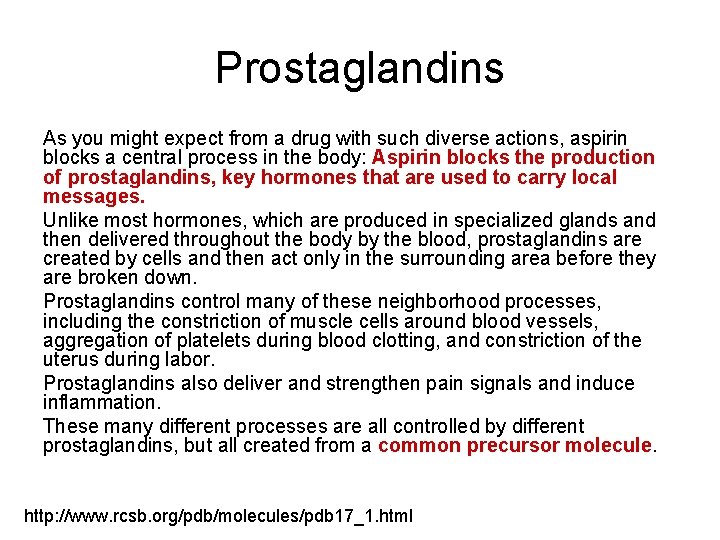 Prostaglandins

As you might expect from a drug with such diverse actions, aspirin blocks a central process in the body: Aspirin blocks the production of prostaglandins, key hormones that are used to carry local messages.

Unlike most hormones, which are produced in specialized glands and then delivered throughout the body by the blood, prostaglandins are created by cells and then act only in the surrounding area before they are broken down.

Prostaglandins control many of these neighborhood processes, including the constriction of muscle cells around blood vessels, aggregation of platelets during blood clotting, and constriction of the uterus during labor.

Prostaglandins also deliver and strengthen pain signals and induce inflammation.

These many different processes are all controlled by different prostaglandins, but all created from a common precursor molecule.

http://www.rcsb.org/pdb/molecules/pdb17_1.html